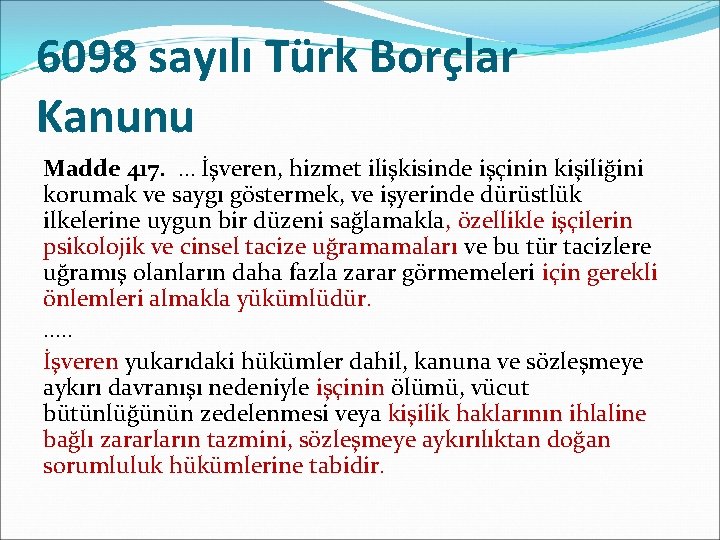 6098 sayılı Türk Borçlar Kanunu

Madde 417. … İşveren, hizmet ilişkisinde işçinin kişiliğini korumak ve saygı göstermek, ve işyerinde dürüstlük ilkelerine uygun bir düzeni sağlamakla, özellikle işçilerin psikolojik ve cinsel tacize uğramamaları ve bu tür tacizlere uğramış olanların daha fazla zarar görmemeleri için gerekli önlemleri almakla yükümlüdür.

…..

İşveren yukarıdaki hükümler dahil, kanuna ve sözleşmeye aykırı davranışı nedeniyle işçinin ölümü, vücut bütünlüğünün zedelenmesi veya kişilik haklarının ihlaline bağlı zararların tazmini, sözleşmeye aykırılıktan doğan sorumluluk hükümlerine tabidir.